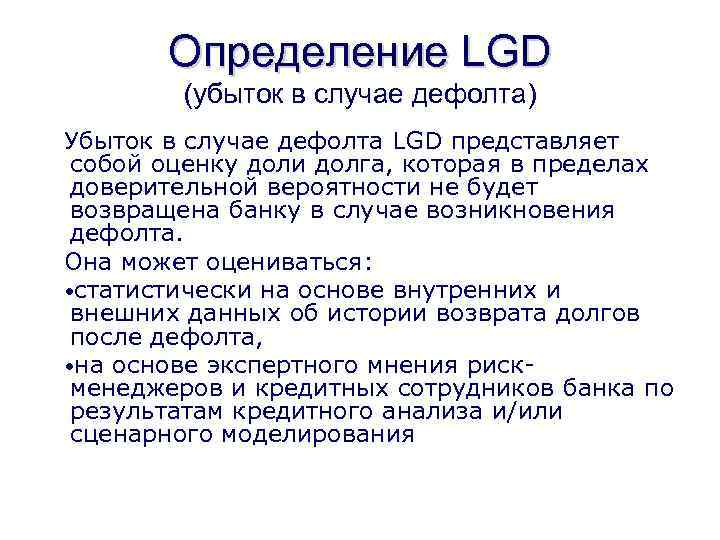 Определение LGD
(убыток в случае дефолта)

Убыток в случае дефолта LGD представляет собой оценку доли долга, которая в пределах доверительной вероятности не будет возвращена банку в случае возникновения дефолта.

Она может оцениваться:

•статистически на основе внутренних и внешних данных об истории возврата долгов после дефолта,

•на основе экспертного мнения риск-менеджеров и кредитных сотрудников банка по результатам кредитного анализа и/или сценарного моделирования